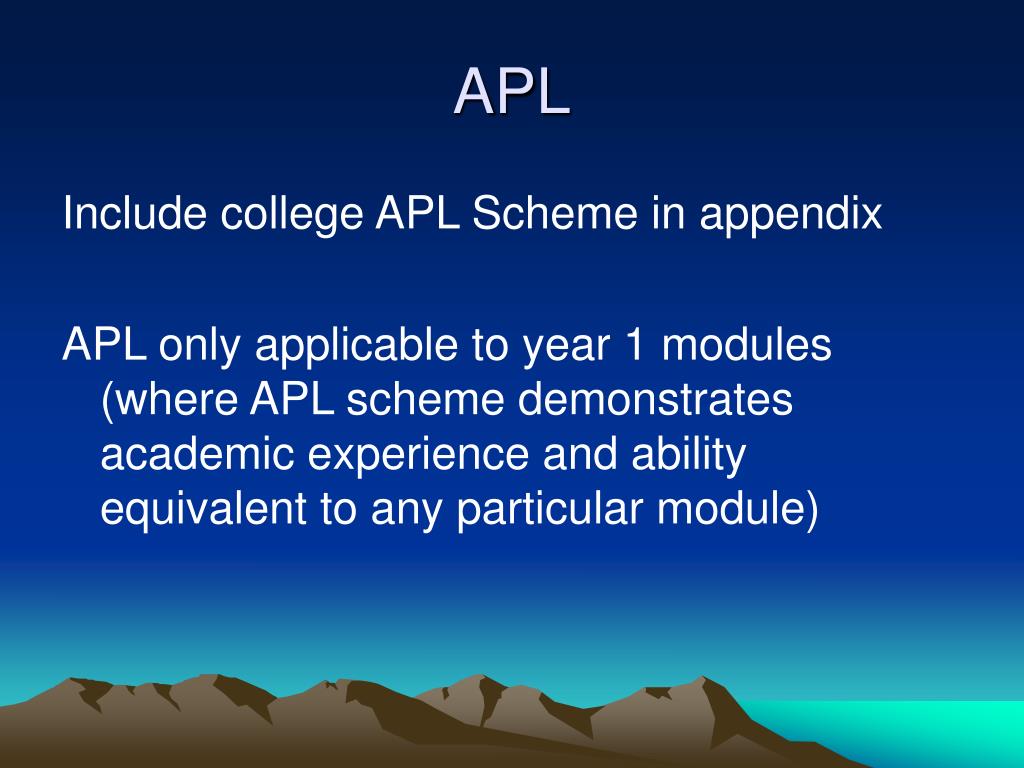 APL

Include college APL Scheme in appendix

APL only applicable to year 1 modules (where APL scheme demonstrates academic experience and ability equivalent to any particular module)